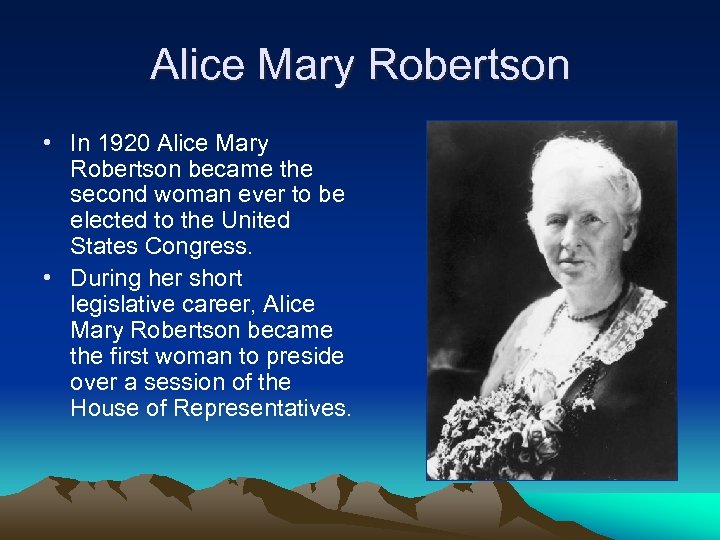 Alice Mary Robertson

• In 1920 Alice Mary Robertson became the second woman ever to be elected to the United States Congress.
• During her short legislative career, Alice Mary Robertson became the first woman to preside over a session of the House of Representatives.